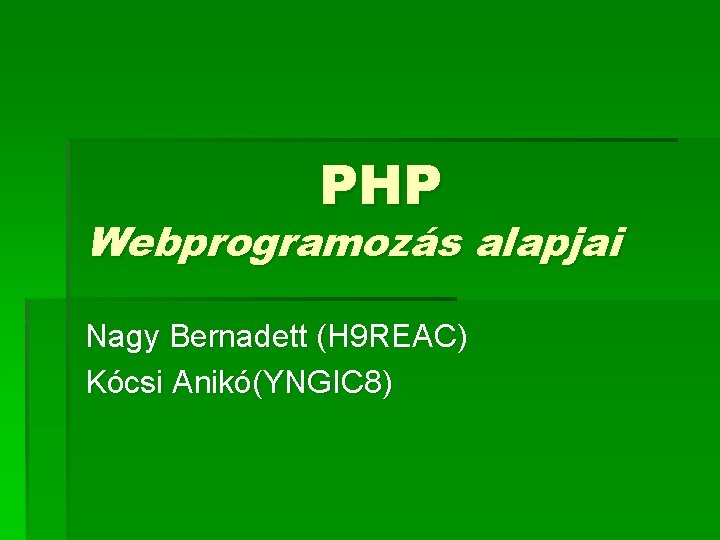 PHP
Webprogramozás alapjai

Nagy Bernadett (H9REAC)
Kócsi Anikó(YNGIC8)